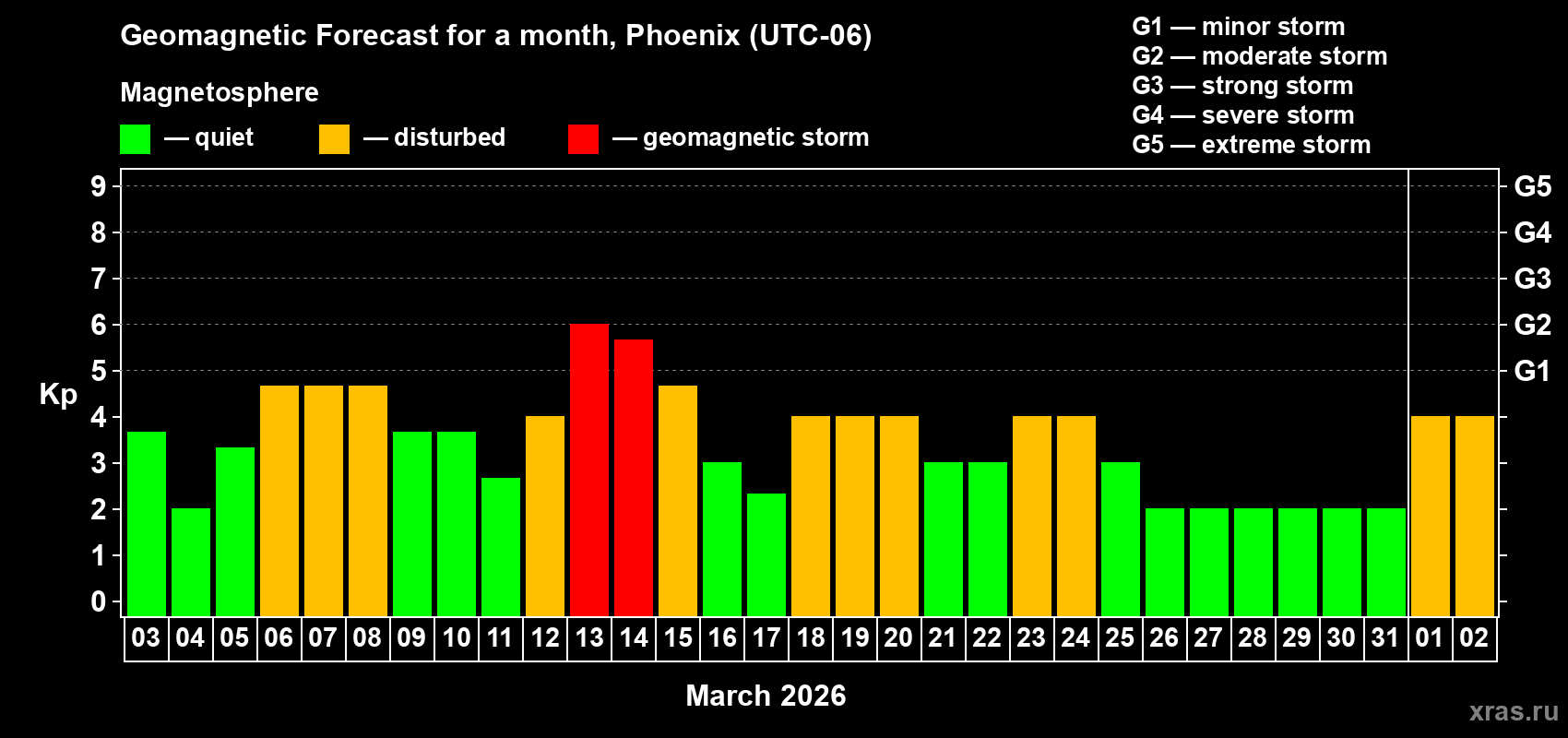 Geomagnetic Forecast for a month, Phoenix (UTC-06)

Magnetosphere

— quiet — disturbed — geomagnetic storm

G1 — minor storm
G2 — moderate storm
G3 — strong storm
G4 — severe storm
G5 — extreme storm

Kp

9 8 7 6 5 4 3 2 1 0

G5 G4 G3 G2 G1

03 04 05 06 07 08 09 10 11 12 13 14 15 16 17 18 19 20 21 22 23 24 25 26 27 28 29 30 31 01 02

March 2026

xras.ru